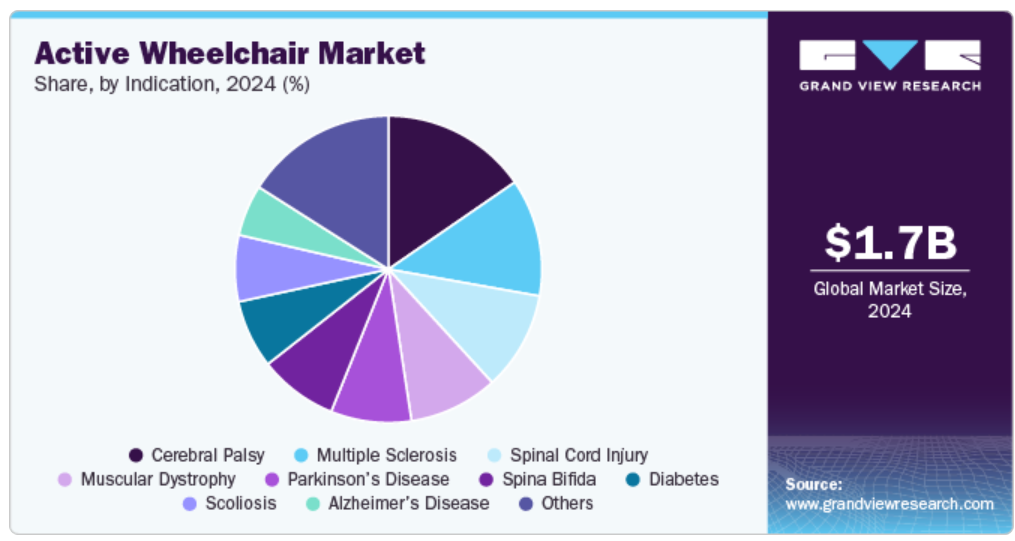 Active Wheelchair Market
Share, by Indication, 2024 (%)

Cerebral Palsy
Multiple Sclerosis
Spinal Cord Injury
Muscular Dystrophy
Parkinson's Disease
Spina Bifida
Diabetes
Scoliosis
Alzheimer's Disease
Others

GRAND VIEW RESEARCH

$1.7B
Global Market Size, 2024

Source:
www.grandviewresearch.com